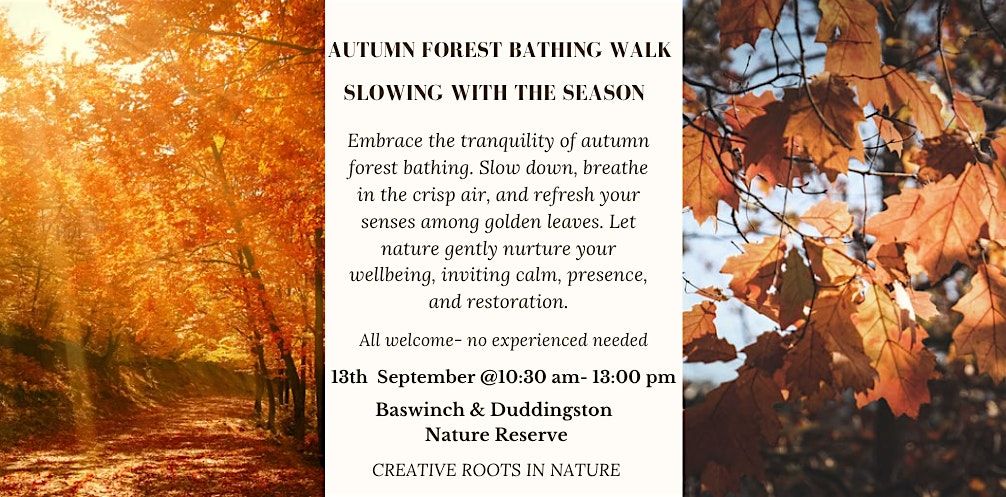 AUTUMN FOREST BATHING WALK

SLOWING WITH THE SEASON

Embrace the tranquility of autumn forest bathing. Slow down, breathe in the crisp air, and refresh your senses among golden leaves. Let nature gently nurture your wellbeing, inviting calm, presence, and restoration.

All welcome- no experienced needed

13th September @10:30 am- 13:00 pm

Baswinch & Duddingston Nature Reserve

CREATIVE ROOTS IN NATURE